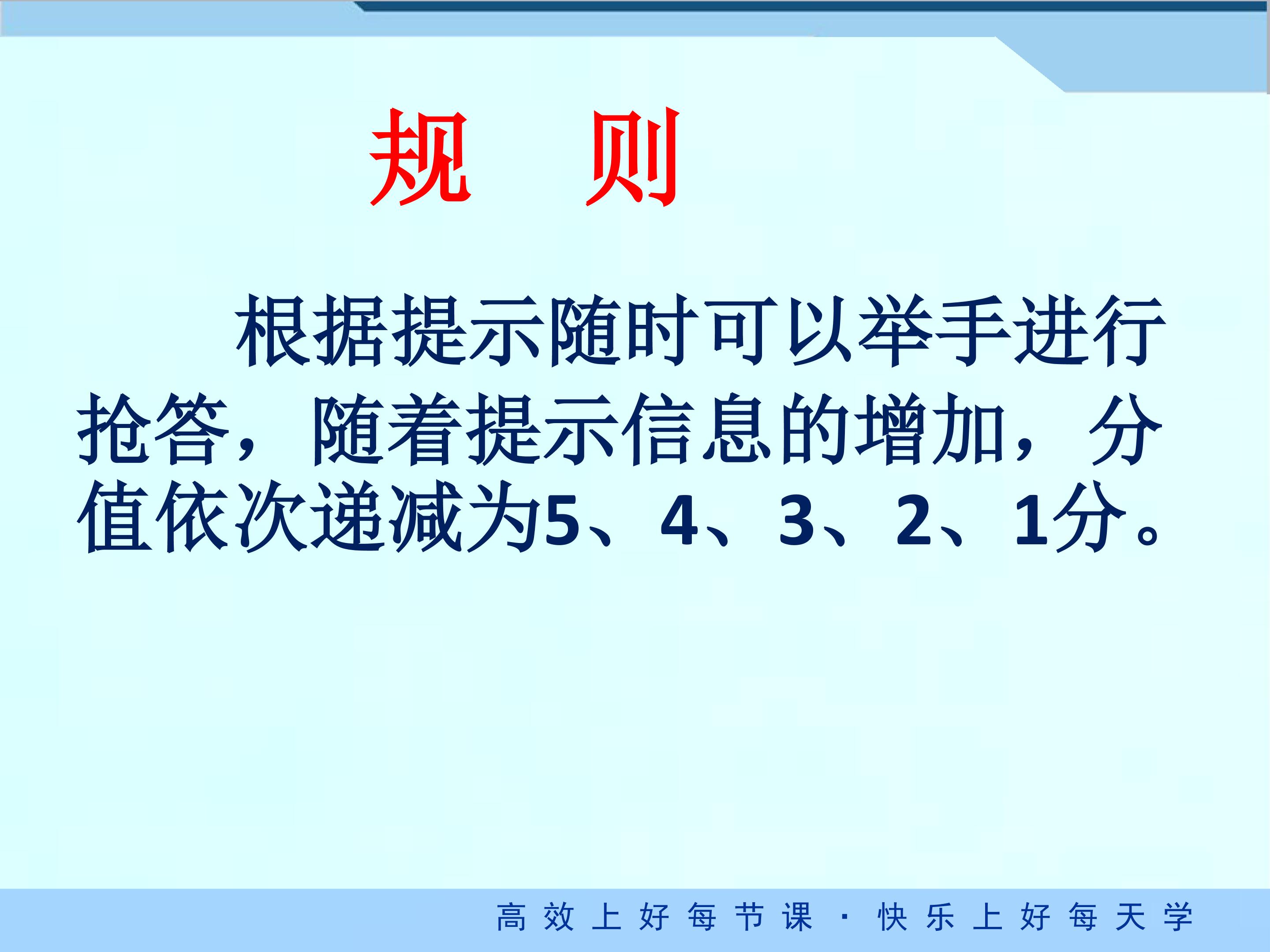 规 则

根据提示随时可以举手进行抢答，随着提示信息的增加，分值依次递减为5、4、3、2、1分。

高效上好每节课·快乐上好每天学